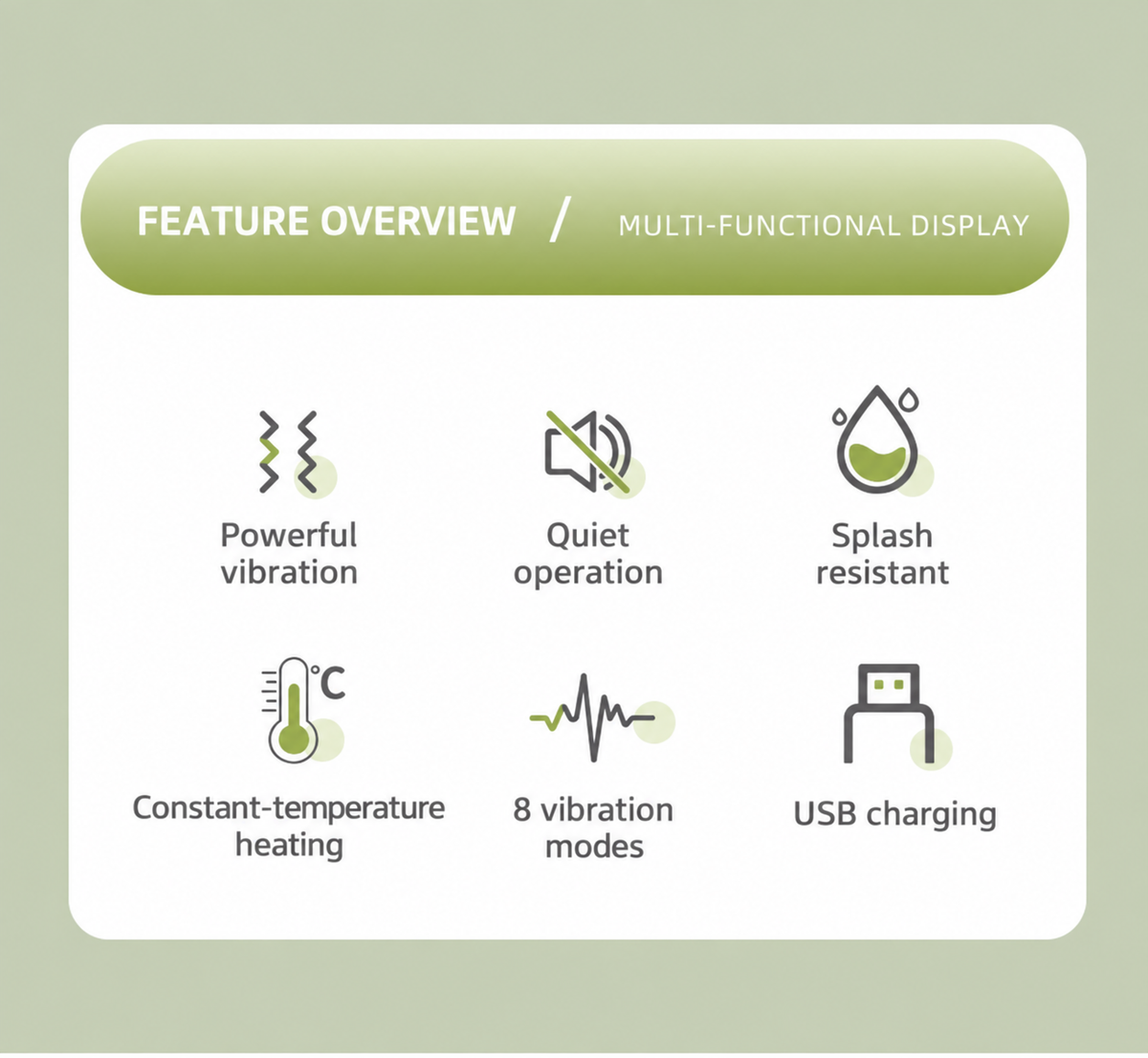 FEATURE OVERVIEW / MULTI-FUNCTIONAL DISPLAY

Powerful vibration

Quiet operation

Splash resistant

°C

Constant-temperature heating

8 vibration modes

USB charging